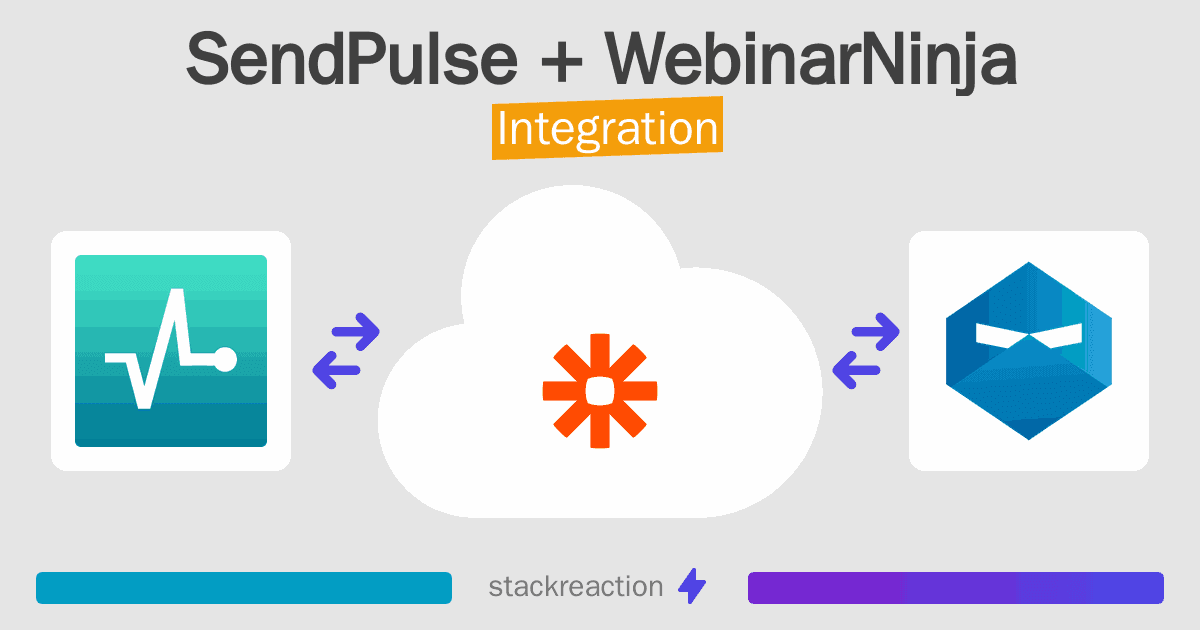 SendPulse + WebinarNinja
Integration

stackreaction